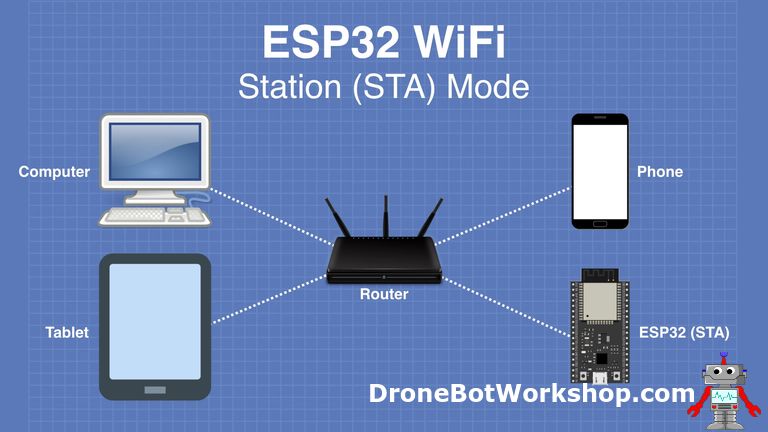 ESP32 WiFi
Station (STA) Mode

Computer

Phone

Router

Tablet

ESP32 (STA)

DroneBotWorkshop.com